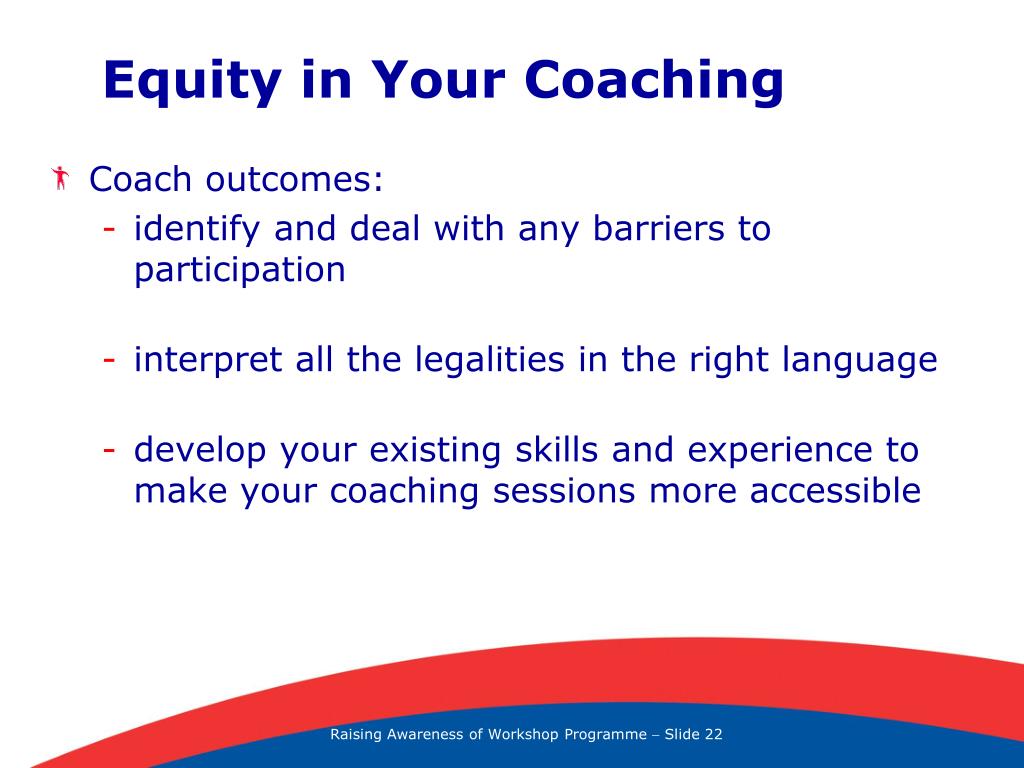 Equity in Your Coaching

Coach outcomes:

- identify and deal with any barriers to participation

- interpret all the legalities in the right language

- develop your existing skills and experience to make your coaching sessions more accessible

Raising Awareness of Workshop Programme – Slide 22